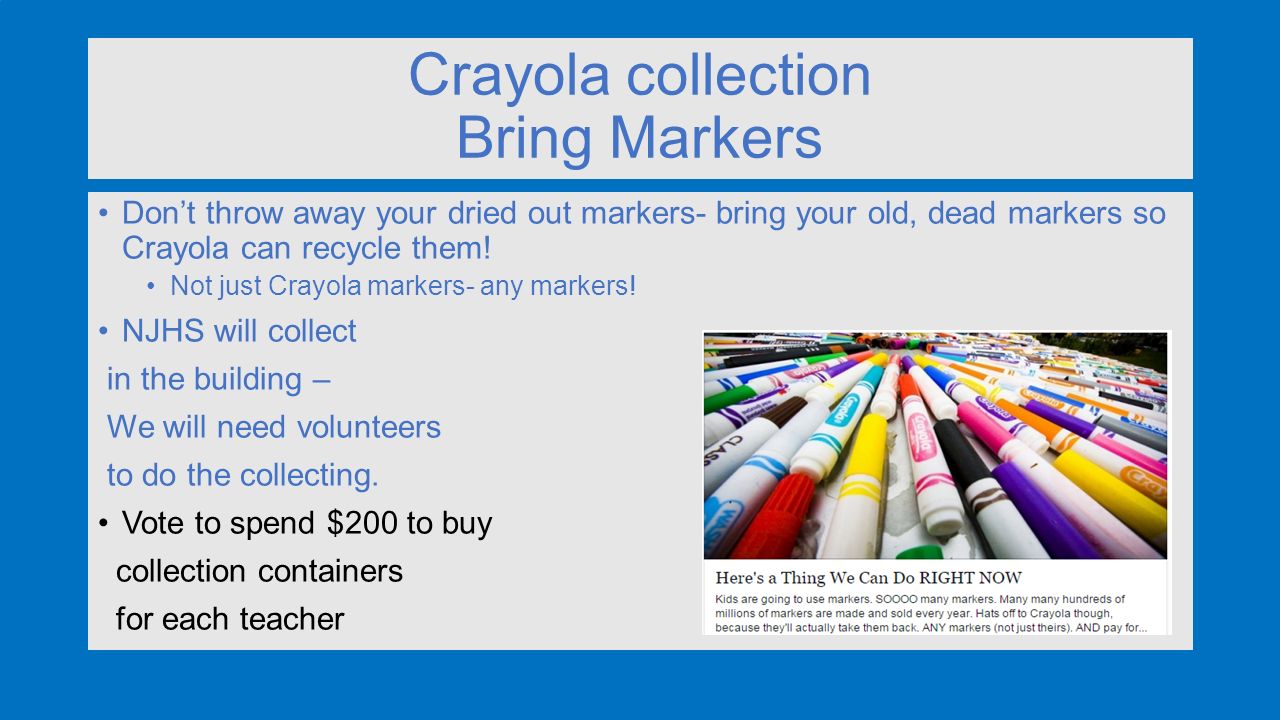 Crayola collection
Bring Markers

• Don't throw away your dried out markers- bring your old, dead markers so Crayola can recycle them!
  • Not just Crayola markers- any markers!
• NJHS will collect in the building – We will need volunteers to do the collecting.
• Vote to spend $200 to buy collection containers for each teacher

Here's a Thing We Can Do RIGHT NOW
Kids are going to use markers. SOOOO many markers. Many many hundreds of millions of markers are made and sold every year. Hats off to Crayola though, because they'll actually take them back. ANY markers (not just theirs). AND pay for...